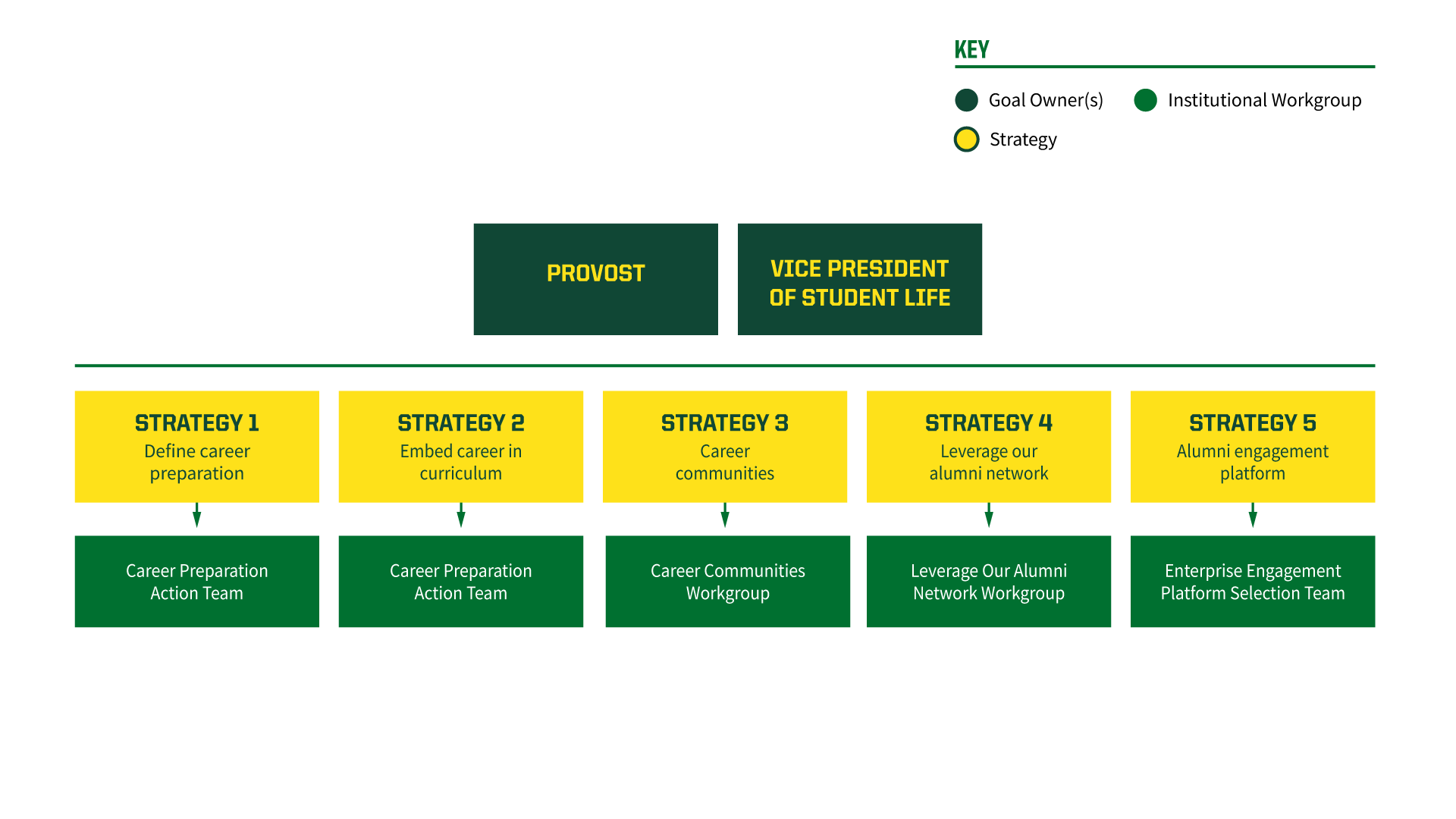 KEY

Goal Owner(s)
Institutional Workgroup
Strategy

PROVOST

VICE PRESIDENT OF STUDENT LIFE

STRATEGY 1
Define career preparation

STRATEGY 2
Embed career in curriculum

STRATEGY 3
Career communities

STRATEGY 4
Leverage our alumni network

STRATEGY 5
Alumni engagement platform

Career Preparation Action Team

Career Preparation Action Team

Career Communities Workgroup

Leverage Our Alumni Network Workgroup

Enterprise Engagement Platform Selection Team